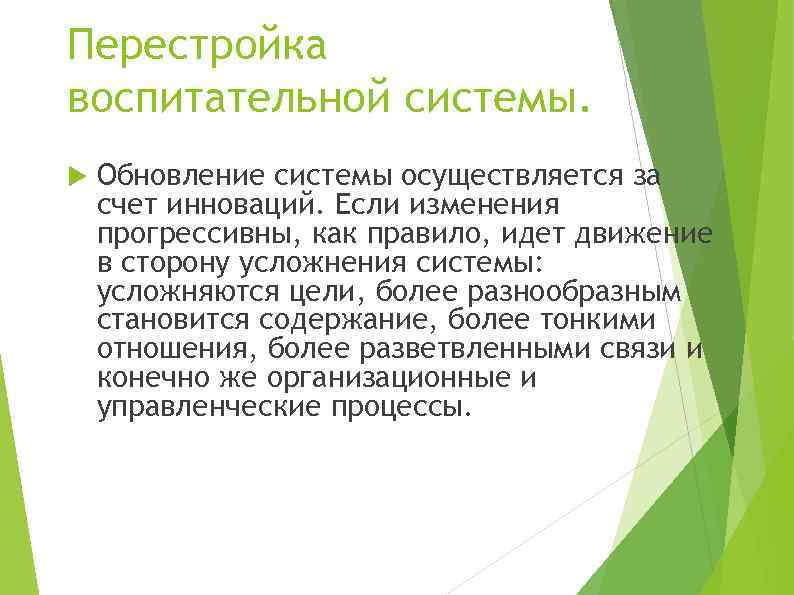 Перестройка воспитательной системы.

Обновление системы осуществляется за счет инноваций. Если изменения прогрессивны, как правило, идет движение в сторону усложнения системы: усложняются цели, более разнообразным становится содержание, более тонкими отношения, более разветвленными связи и конечно же организационные и управленческие процессы.